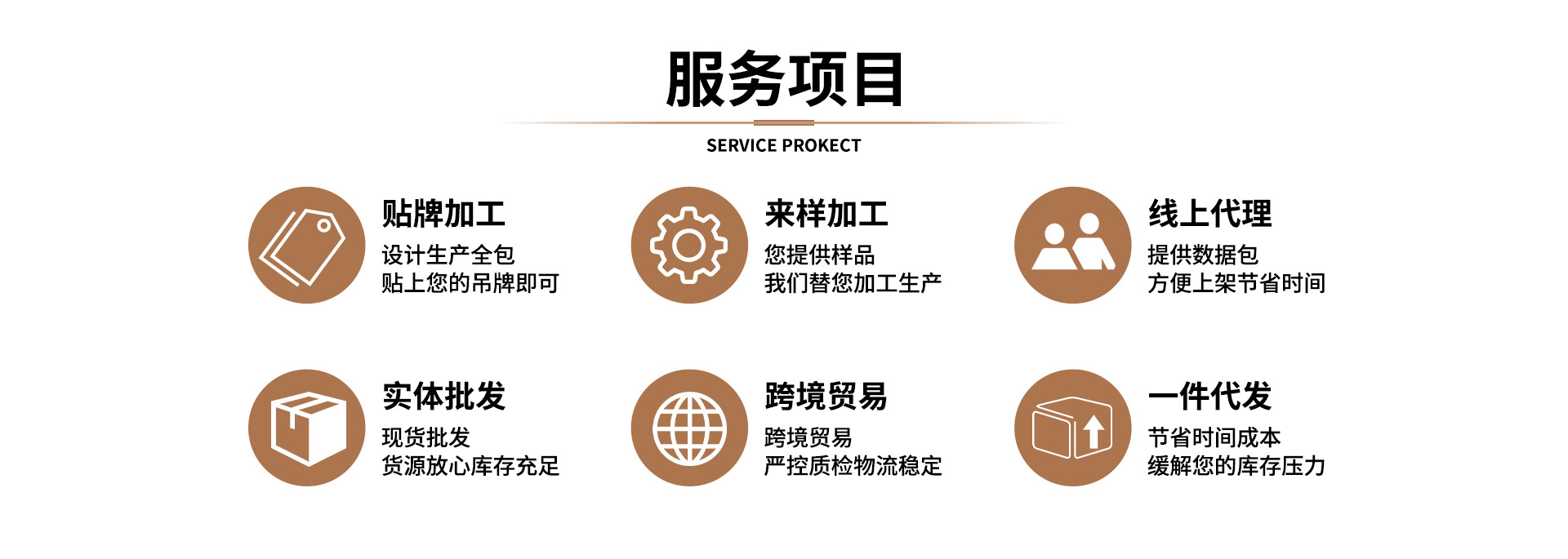 服务项目

SERVICE PROKECT

贴牌加工
设计生产全包
贴上您的吊牌即可

来样加工
您提供样品
我们替您加工生产

线上代理
提供数据包
方便上架节省时间

实体批发
现货批发
货源放心库存充足

跨境贸易
跨境贸易
严控质检物流稳定

一件代发
节省时间成本
缓解您的库存压力